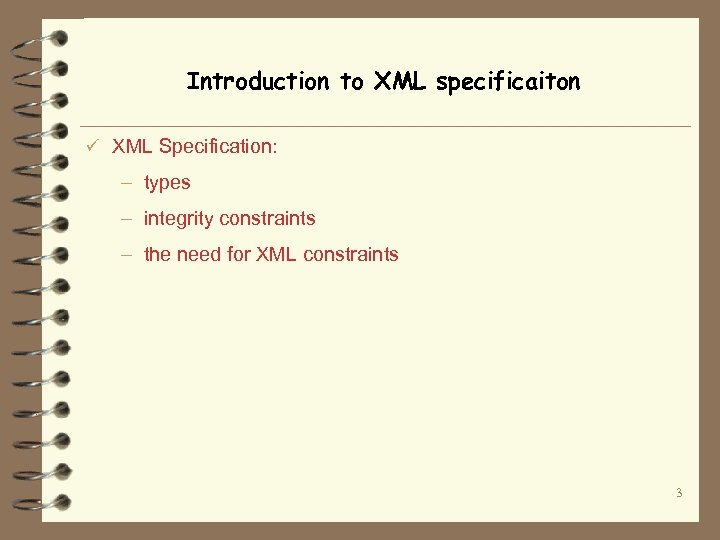 Introduction to XML specificaiton

✓ XML Specification:

– types

– integrity constraints

– the need for XML constraints

3